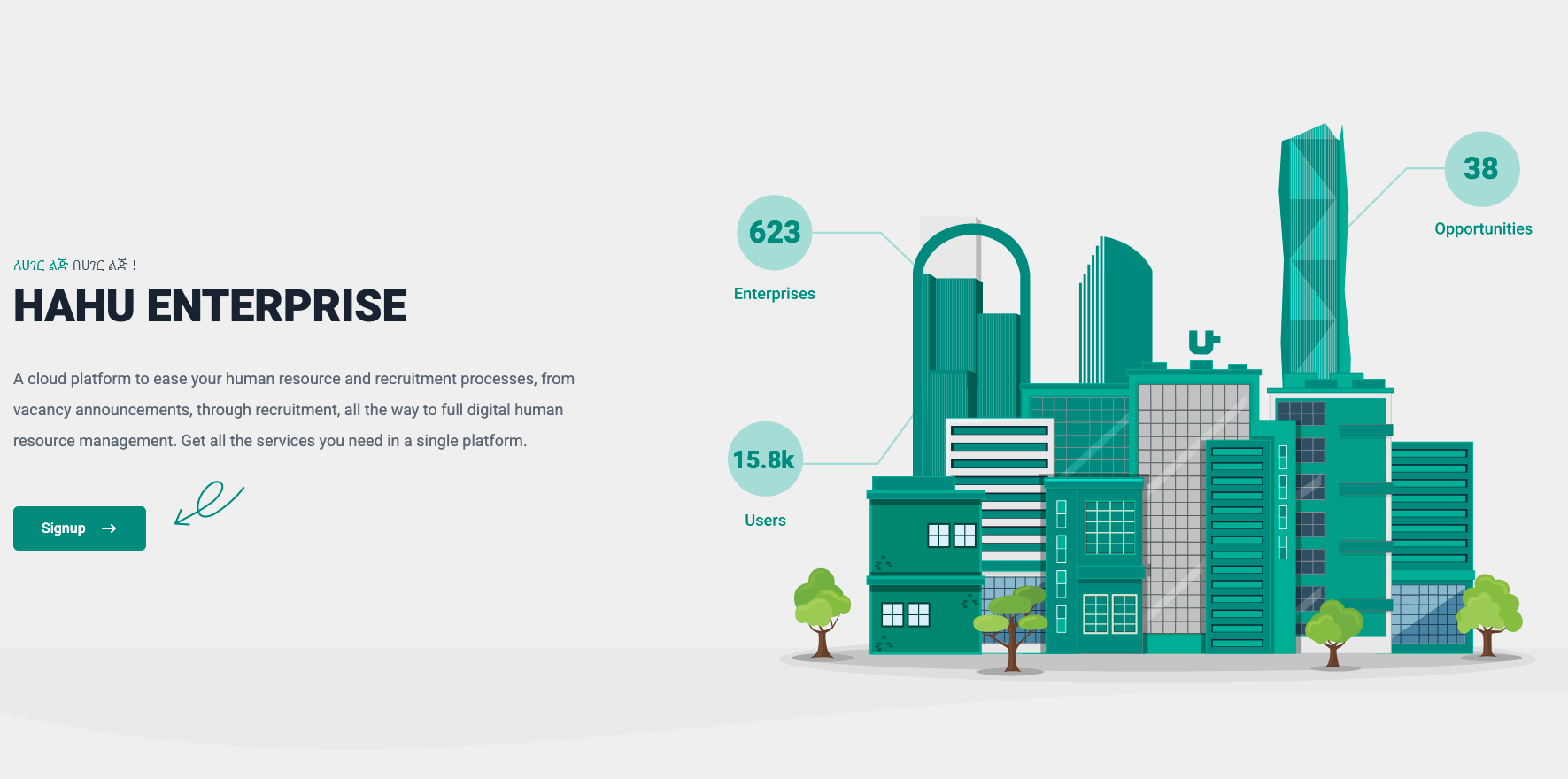 ለሀገር ልጅ በሀገር ልጅ !

HAHU ENTERPRISE

A cloud platform to ease your human resource and recruitment processes, from vacancy announcements, through recruitment, all the way to full digital human resource management. Get all the services you need in a single platform.

Signup →

623
Enterprises

15.8k
Users

38
Opportunities